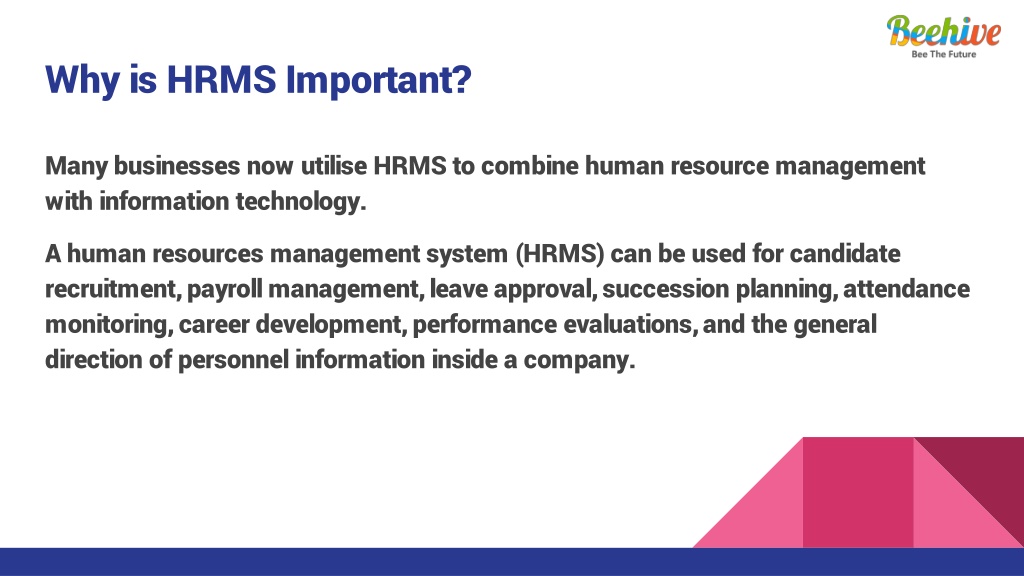 Beehive
Bee The Future

Why is HRMS Important?

Many businesses now utilise HRMS to combine human resource management with information technology.

A human resources management system (HRMS) can be used for candidate recruitment, payroll management, leave approval, succession planning, attendance monitoring, career development, performance evaluations, and the general direction of personnel information inside a company.